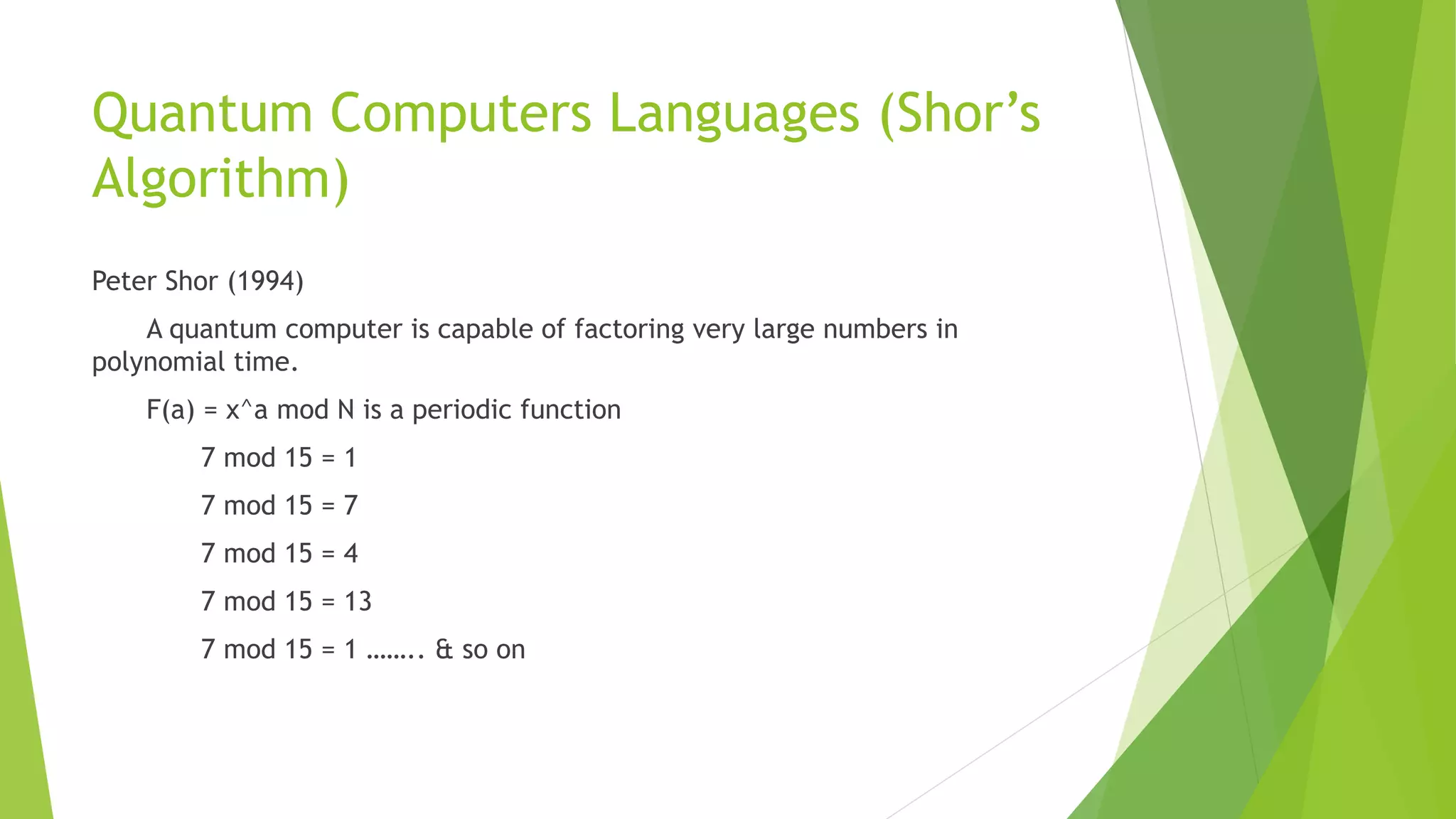 Quantum Computers Languages (Shor's Algorithm)

Peter Shor (1994)

A quantum computer is capable of factoring very large numbers in polynomial time.

F(a) = x^a mod N is a periodic function

7 mod 15 = 1

7 mod 15 = 7

7 mod 15 = 4

7 mod 15 = 13

7 mod 15 = 1 …….. & so on